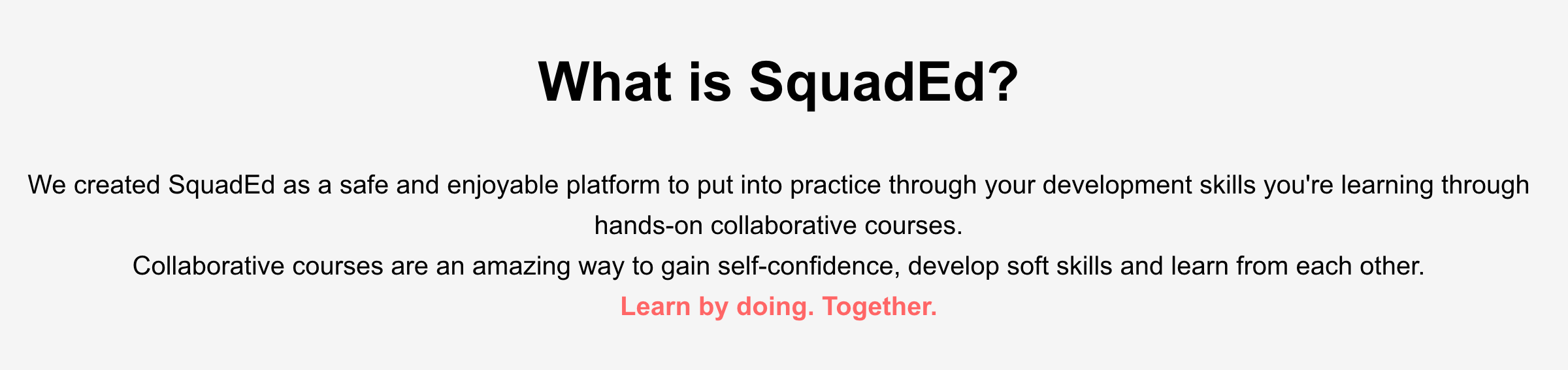 What is SquadEd?

We created SquadEd as a safe and enjoyable platform to put into practice through your development skills you're learning through hands-on collaborative courses.

Collaborative courses are an amazing way to gain self-confidence, develop soft skills and learn from each other.

Learn by doing. Together.